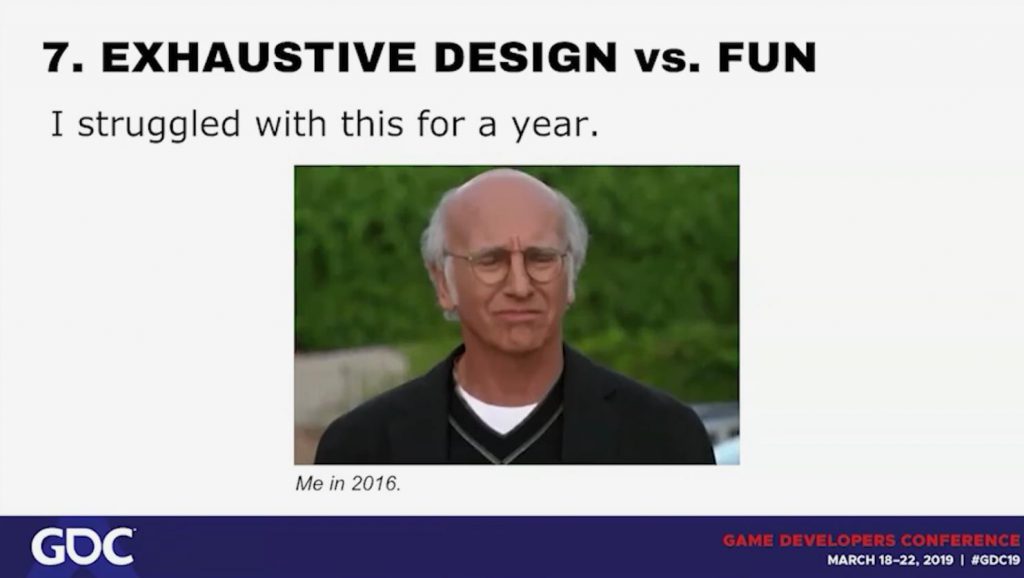 7. EXHAUSTIVE DESIGN vs. FUN

I struggled with this for a year.

Me in 2016.

GDC

GAME DEVELOPERS CONFERENCE
MARCH 18–22, 2019 | #GDC19